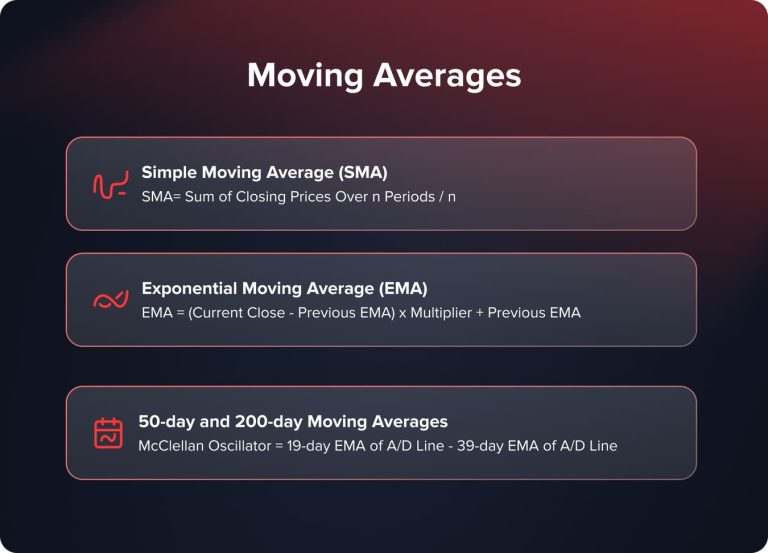 Moving Averages

Simple Moving Average (SMA)
SMA= Sum of Closing Prices Over n Periods / n

Exponential Moving Average (EMA)
EMA = (Current Close - Previous EMA) x Multiplier + Previous EMA

50-day and 200-day Moving Averages
McClellan Oscillator = 19-day EMA of A/D Line - 39-day EMA of A/D Line